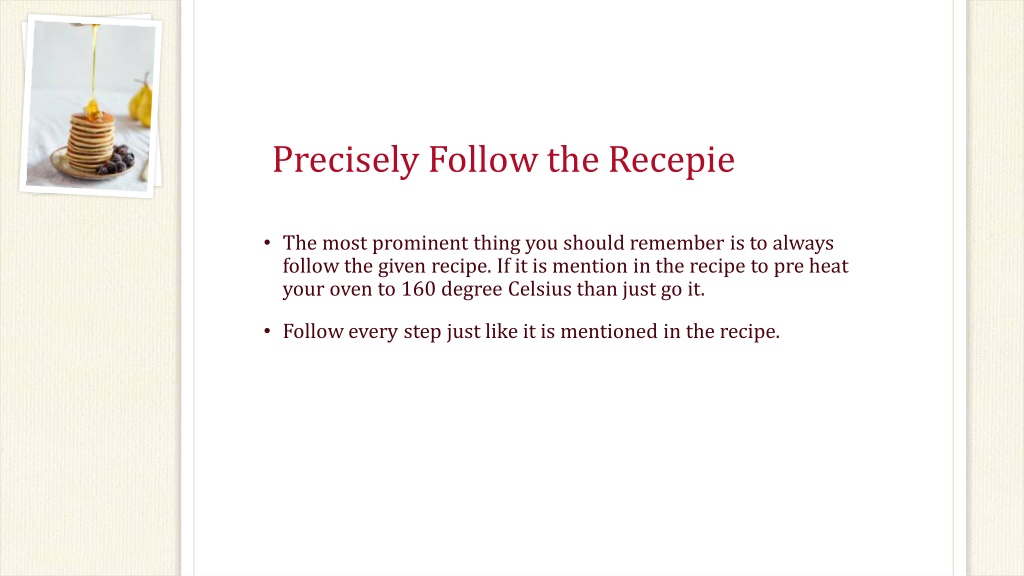 Precisely Follow the Recepie

• The most prominent thing you should remember is to always follow the given recipe. If it is mention in the recipe to pre heat your oven to 160 degree Celsius than just go it.

• Follow every step just like it is mentioned in the recipe.